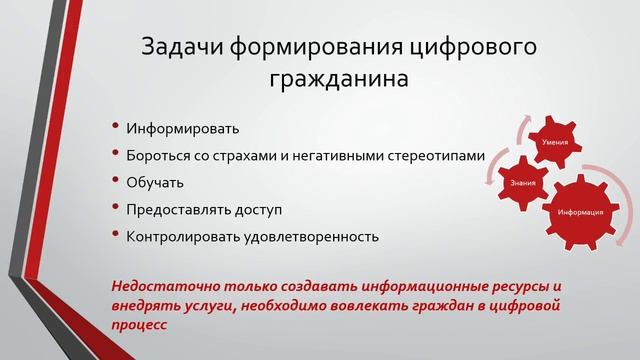 Задачи формирования цифрового гражданина

• Информировать
• Бороться со страхами и негативными стереотипами
• Обучать
• Предоставлять доступ
• Контролировать удовлетворенность

Умения
Знания
Информация

Недостаточно только создавать информационные ресурсы и внедрять услуги, необходимо вовлекать граждан в цифровой процесс